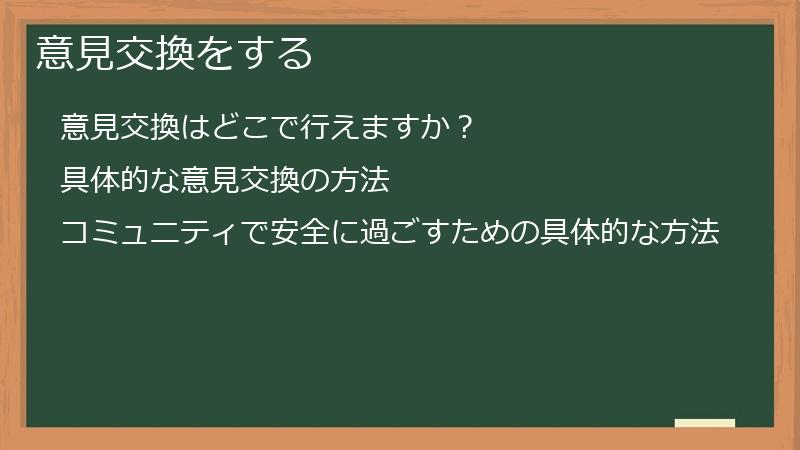 意見交換をする

意見交換はどこで行えますか？

具体的な意見交換の方法

コミュニティで安全に過ごすための具体的な方法